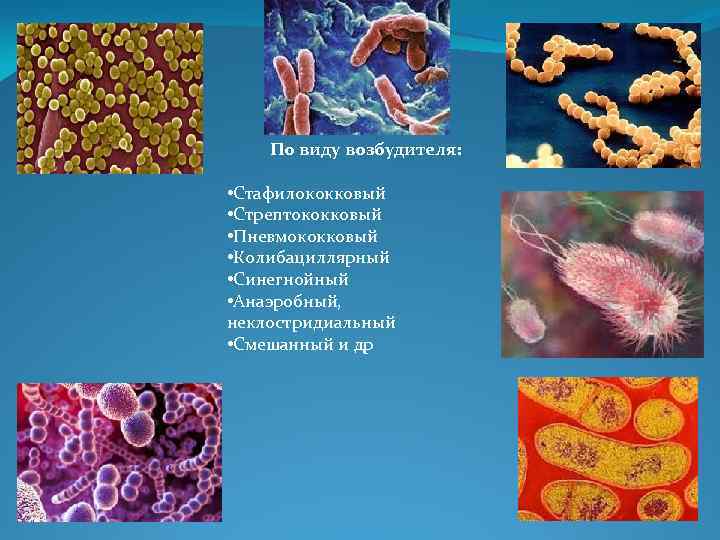 По виду возбудителя:

•Стафилококковый
•Стрептококковый
•Пневмококковый
•Колибациллярный
•Синегнойный
•Анаэробный, неклостридиальный
•Смешанный и др